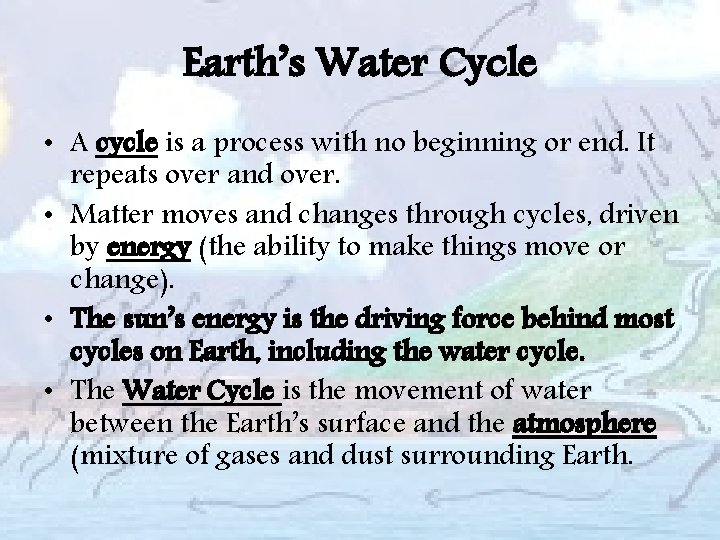 Earth's Water Cycle

• A cycle is a process with no beginning or end. It repeats over and over.

• Matter moves and changes through cycles, driven by energy (the ability to make things move or change).

• The sun's energy is the driving force behind most cycles on Earth, including the water cycle.

• The Water Cycle is the movement of water between the Earth's surface and the atmosphere (mixture of gases and dust surrounding Earth.